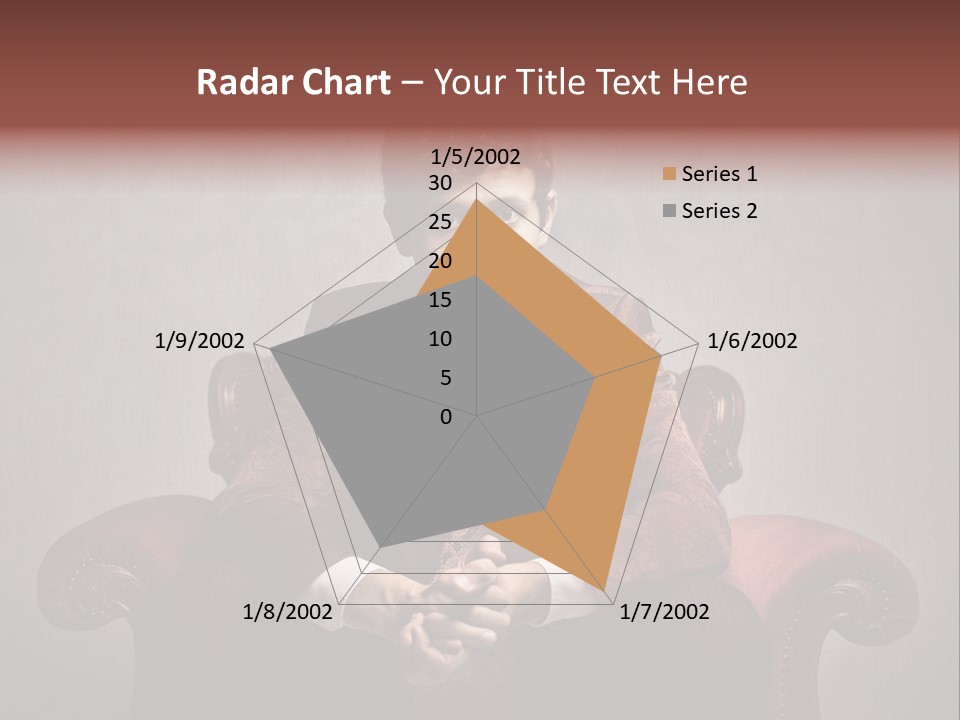 Radar Chart – Your Title Text Here

1/5/2002
30
25
20
15
10
5
0
1/6/2002
1/7/2002
1/8/2002
1/9/2002

Series 1
Series 2